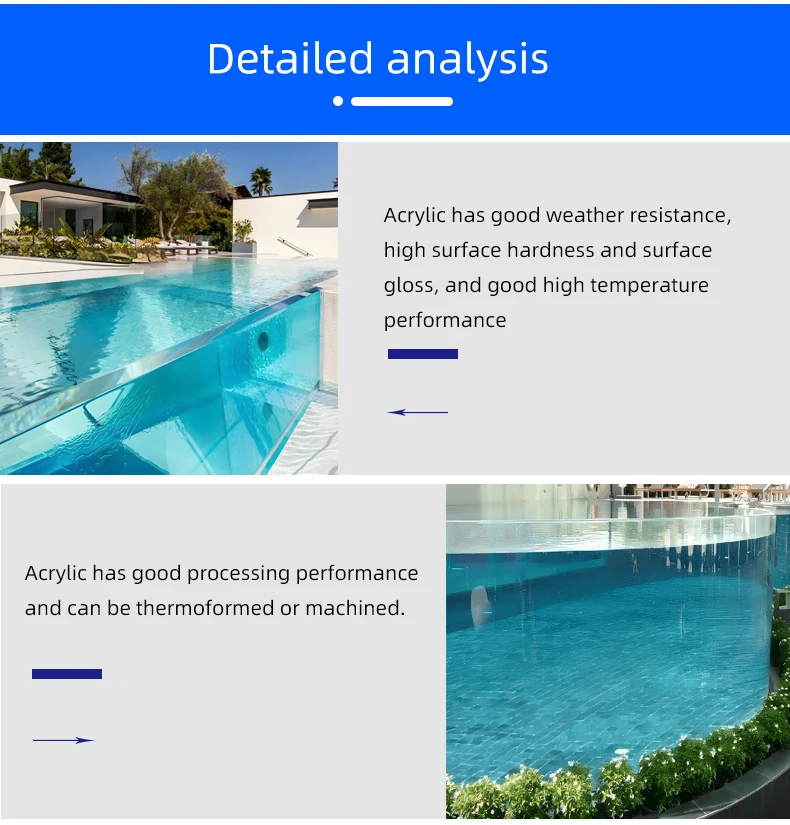 Detailed analysis

Acrylic has good weather resistance, high surface hardness and surface gloss, and good high temperature performance

Acrylic has good processing performance and can be thermoformed or machined.